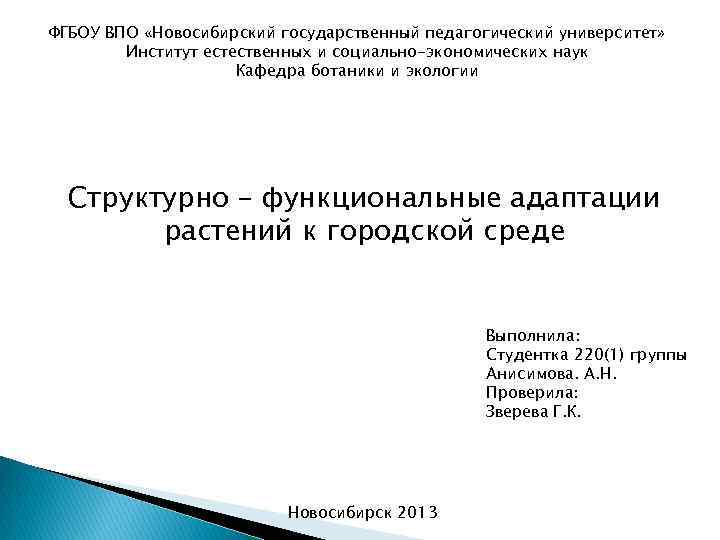 ФГБОУ ВПО «Новосибирский государственный педагогический университет»
Институт естественных и социально-экономических наук
Кафедра ботаники и экологии

Структурно – функциональные адаптации растений к городской среде

Выполнила:
Студентка 220(1) группы
Анисимова. А.Н.
Проверила:
Зверева Г.К.

Новосибирск 2013